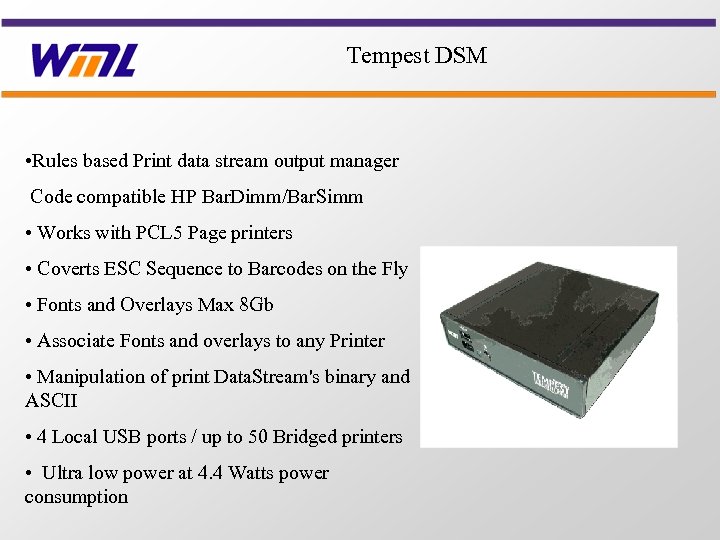 WML

Tempest DSM

•Rules based Print data stream output manager

Code compatible HP BarDimm/BarSimm

• Works with PCL5 Page printers

• Coverts ESC Sequence to Barcodes on the Fly

• Fonts and Overlays Max 8Gb

• Associate Fonts and overlays to any Printer

• Manipulation of print DataStream's binary and ASCII

• 4 Local USB ports / up to 50 Bridged printers

• Ultra low power at 4.4 Watts power consumption

TEMPEST